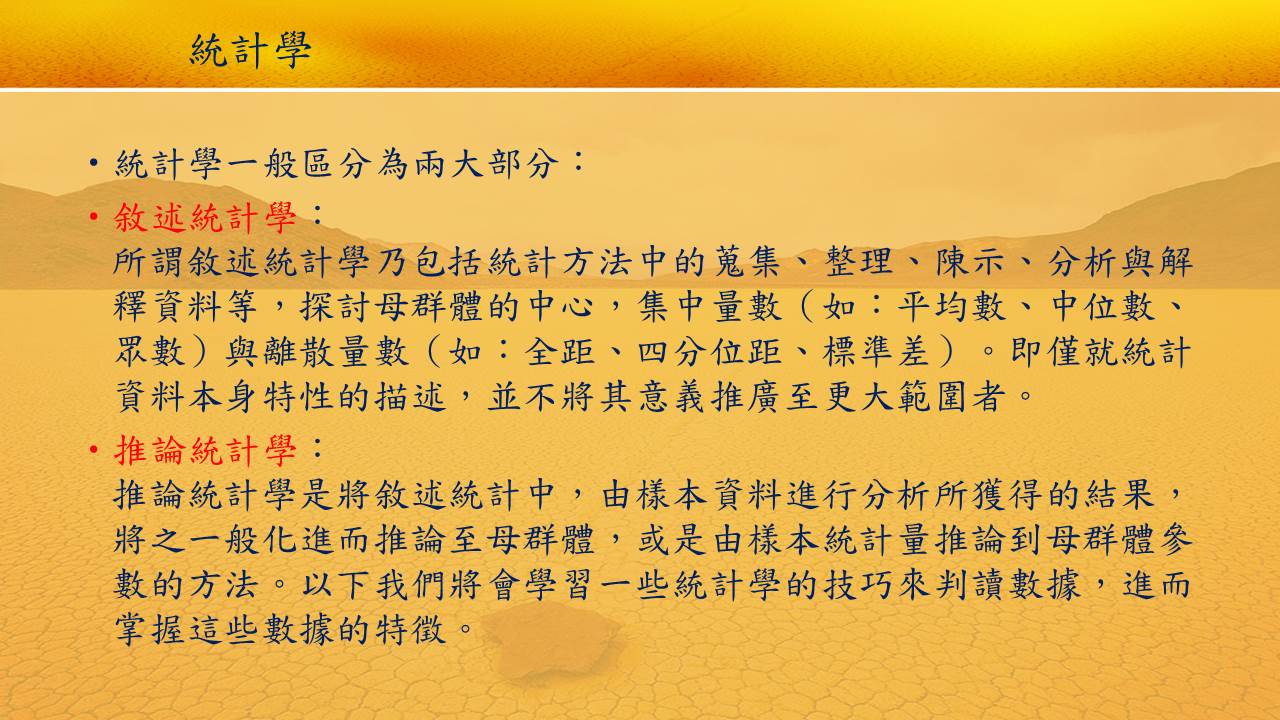 統計學

• 統計學一般區分為兩大部分：

• 敘述統計學：
所謂敘述統計學乃包括統計方法中的蒐集、整理、陳示、分析與解釋資料等，探討母群體的中心，集中量數（如：平均數、中位數、眾數）與離散量數（如：全距、四分位距、標準差）。即僅就統計資料本身特性的描述，並不將其意義推廣至更大範圍者。

• 推論統計學：
推論統計學是將敘述統計中，由樣本資料進行分析所獲得的結果，將之一般化進而推論至母群體，或是由樣本統計量推論到母群體參數的方法。以下我們將會學習一些統計學的技巧來判讀數據，進而掌握這些數據的特徵。